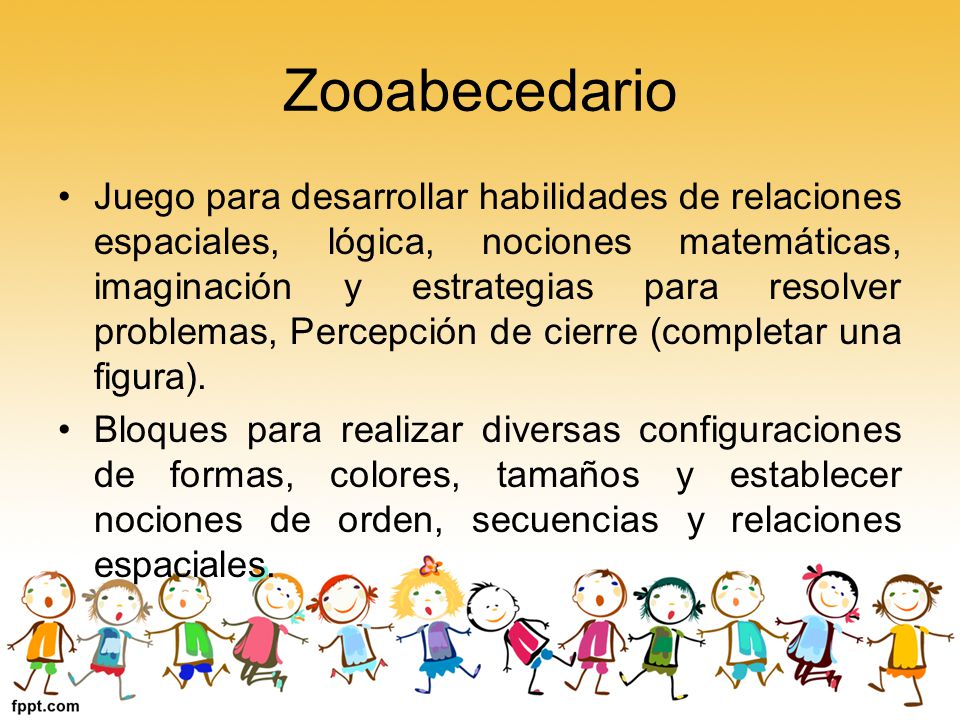 Zooabecedario

• Juego para desarrollar habilidades de relaciones espaciales, lógica, nociones matemáticas, imaginación y estrategias para resolver problemas, Percepción de cierre (completar una figura).
• Bloques para realizar diversas configuraciones de formas, colores, tamaños y establecer nociones de orden, secuencias y relaciones espaciales.

fppt.com